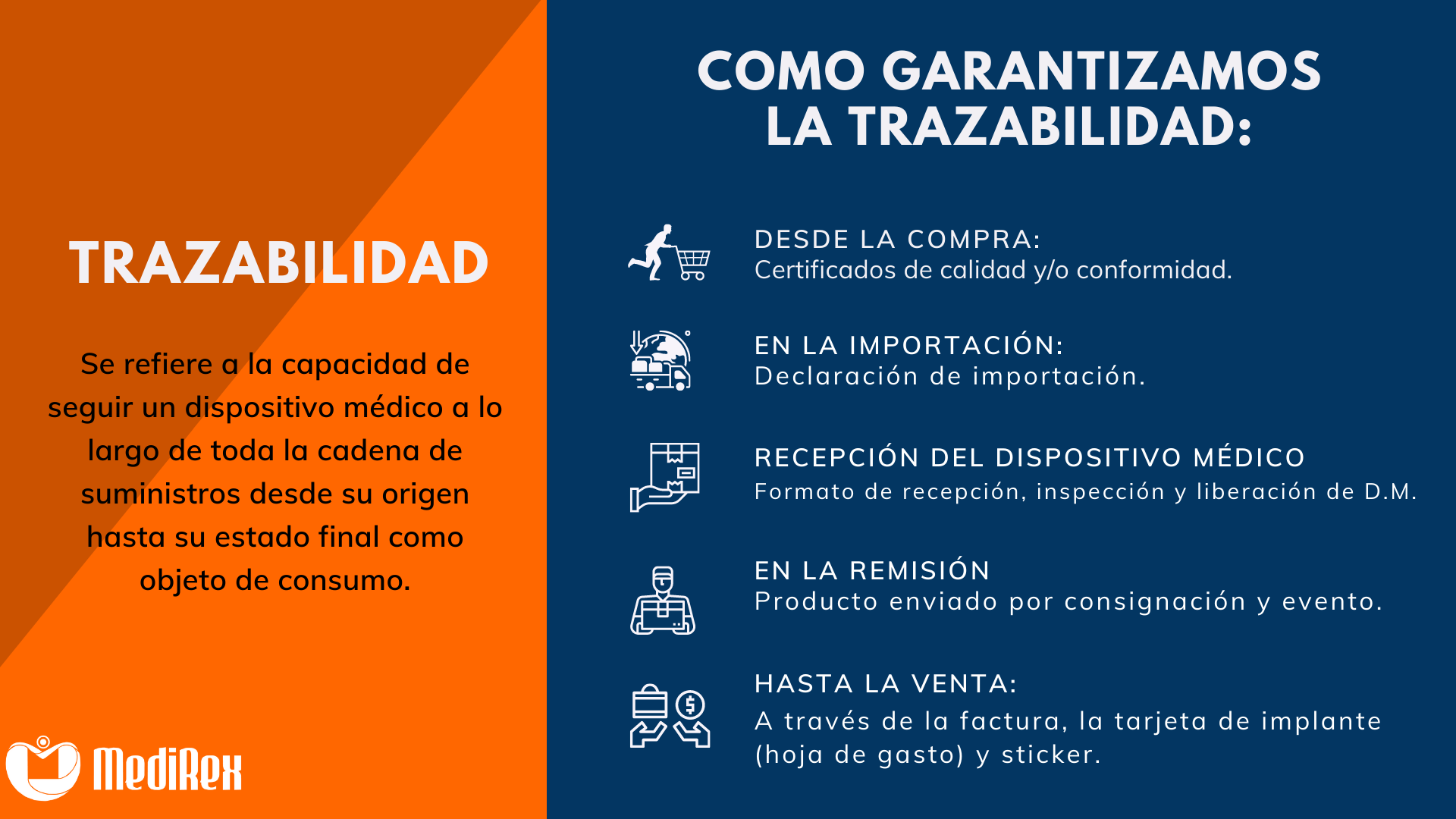 TRAZABILIDAD

Se refiere a la capacidad de seguir un dispositivo médico a lo largo de toda la cadena de suministros desde su origen hasta su estado final como objeto de consumo.

MediRex

COMO GARANTIZAMOS LA TRAZABILIDAD:

DESDE LA COMPRA:
Certificados de calidad y/o conformidad.

EN LA IMPORTACIÓN:
Declaración de importación.

RECEPCIÓN DEL DISPOSITIVO MÉDICO
Formato de recepción, inspección y liberación de D.M.

EN LA REMISIÓN
Producto enviado por consignación y evento.

HASTA LA VENTA:
A través de la factura, la tarjeta de implante (hoja de gasto) y sticker.